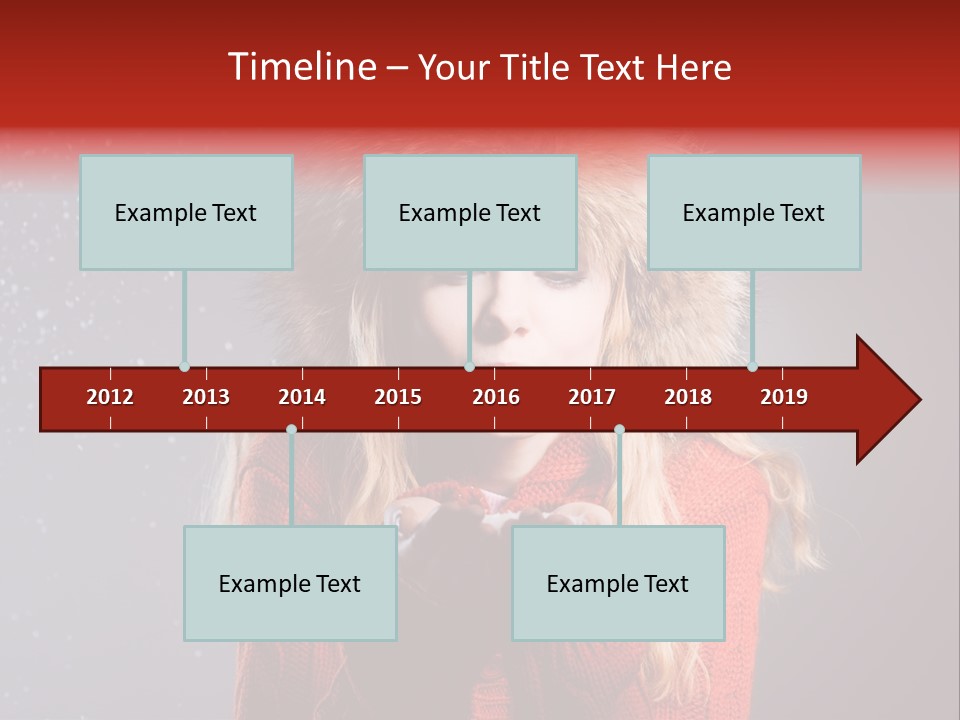 Timeline – Your Title Text Here

Example Text

Example Text

Example Text

2012 2013 2014 2015 2016 2017 2018 2019

Example Text

Example Text